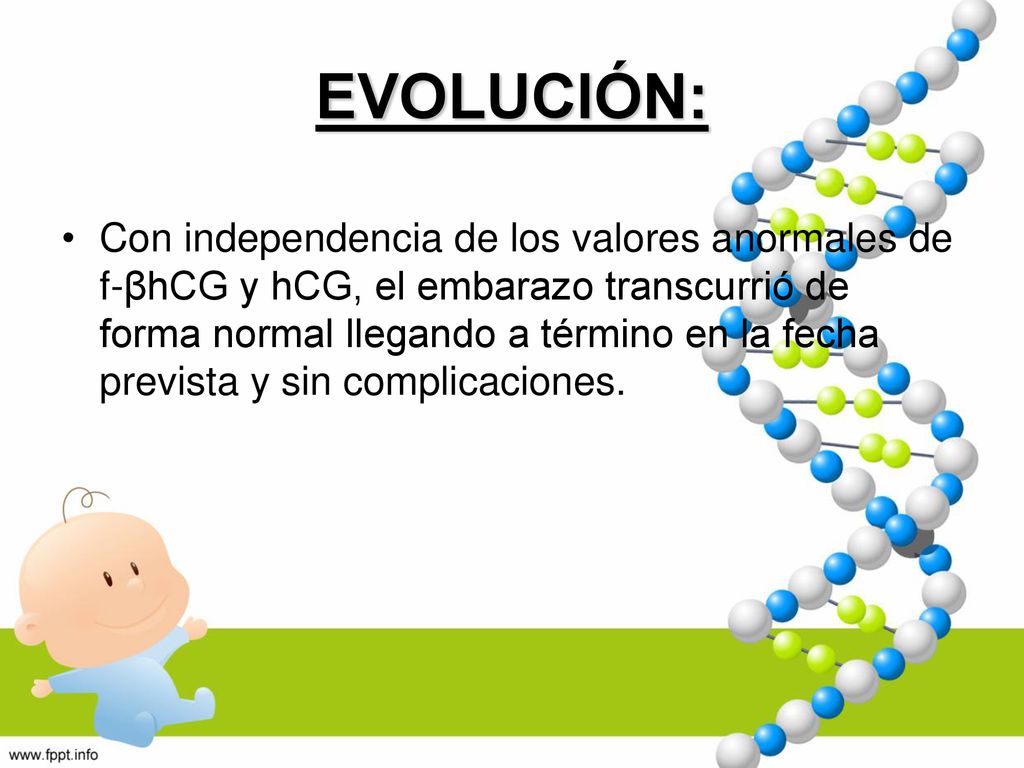 EVOLUCIÓN:

• Con independencia de los valores anormales de f-βhCG y hCG, el embarazo transcurrió de forma normal llegando a término en la fecha prevista y sin complicaciones.

www.fppt.info